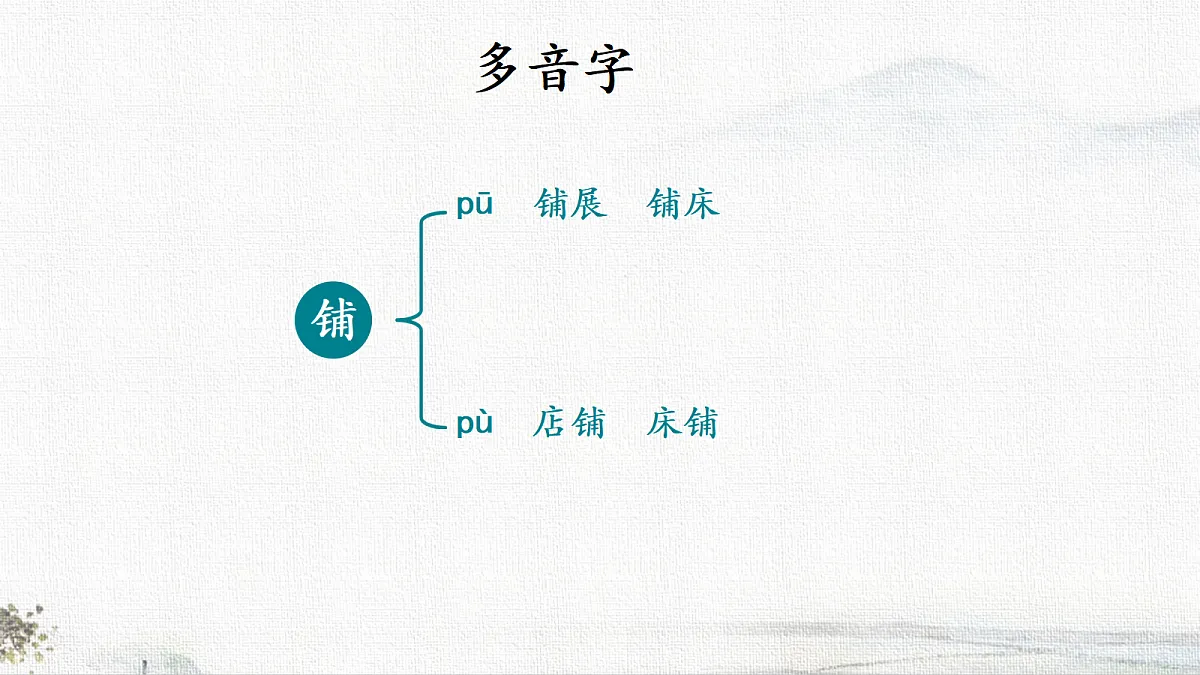 多音字

铺

pū 铺展 铺床

pù 店铺 床铺